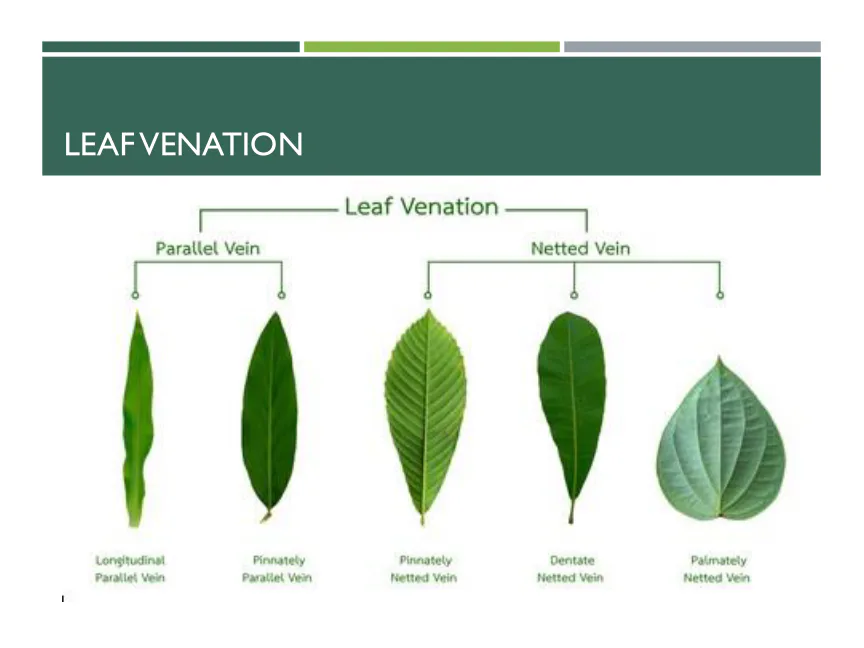 LEAF VENATION

Leaf Venation

Parallel Vein

Netted Vein

Longitudinal Parallel Vein

Pinnately Parallel Vein

Pinnately Netted Vein

Dentate Netted Vein

Palmately Netted Vein